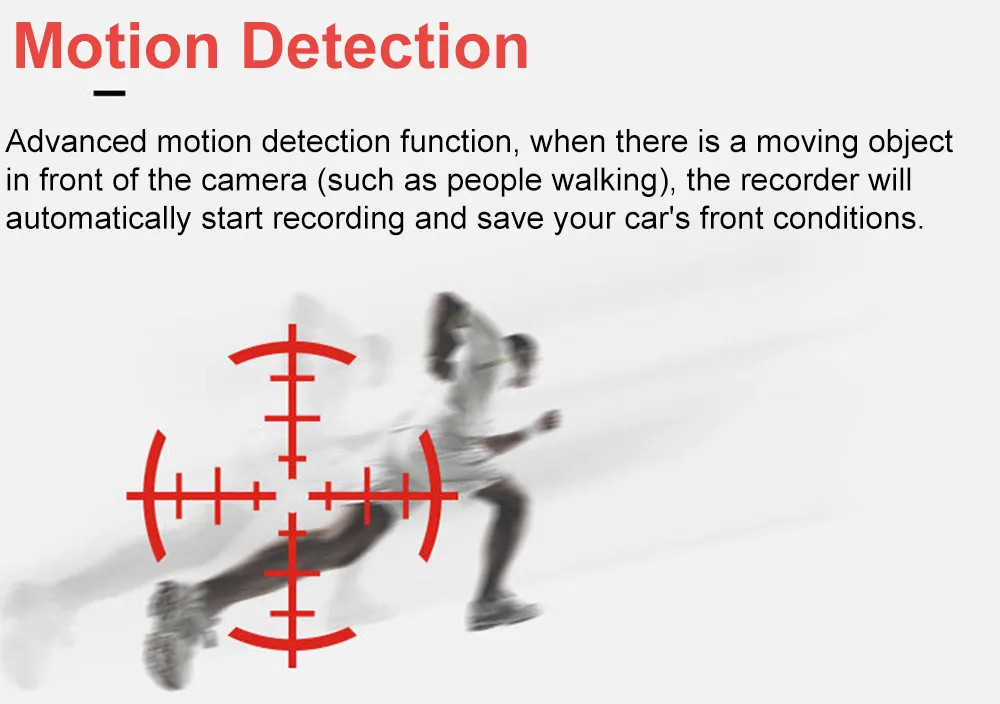 Motion Detection

Advanced motion detection function, when there is a moving object in front of the camera (such as people walking), the recorder will automatically start recording and save your car's front conditions.